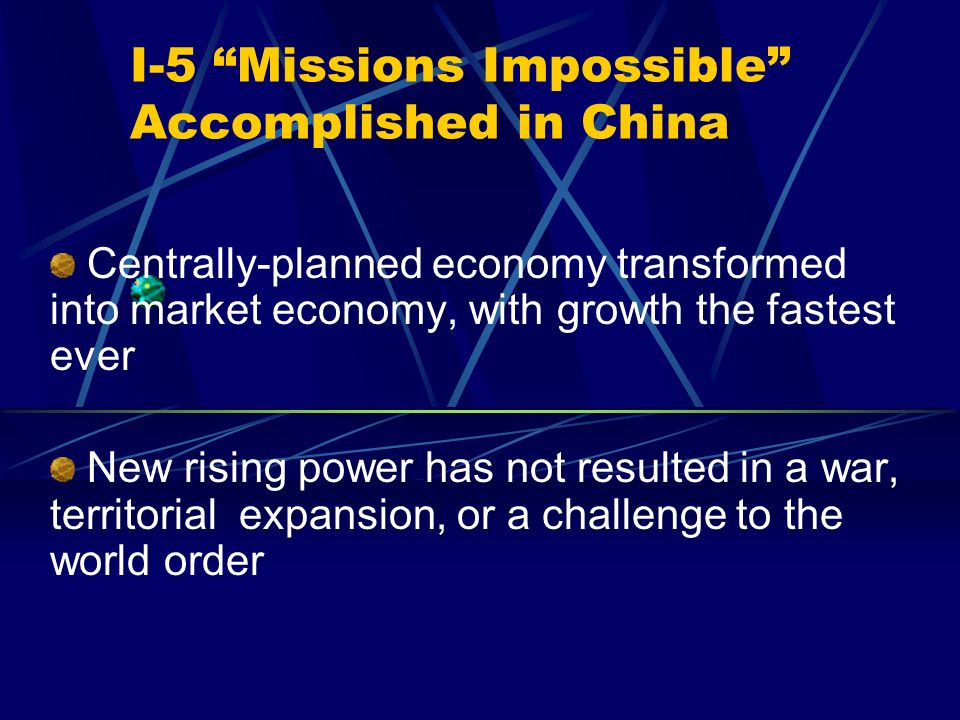 I-5 “Missions Impossible” Accomplished in China

Centrally-planned economy transformed into market economy, with growth the fastest ever

New rising power has not resulted in a war, territorial expansion, or a challenge to the world order